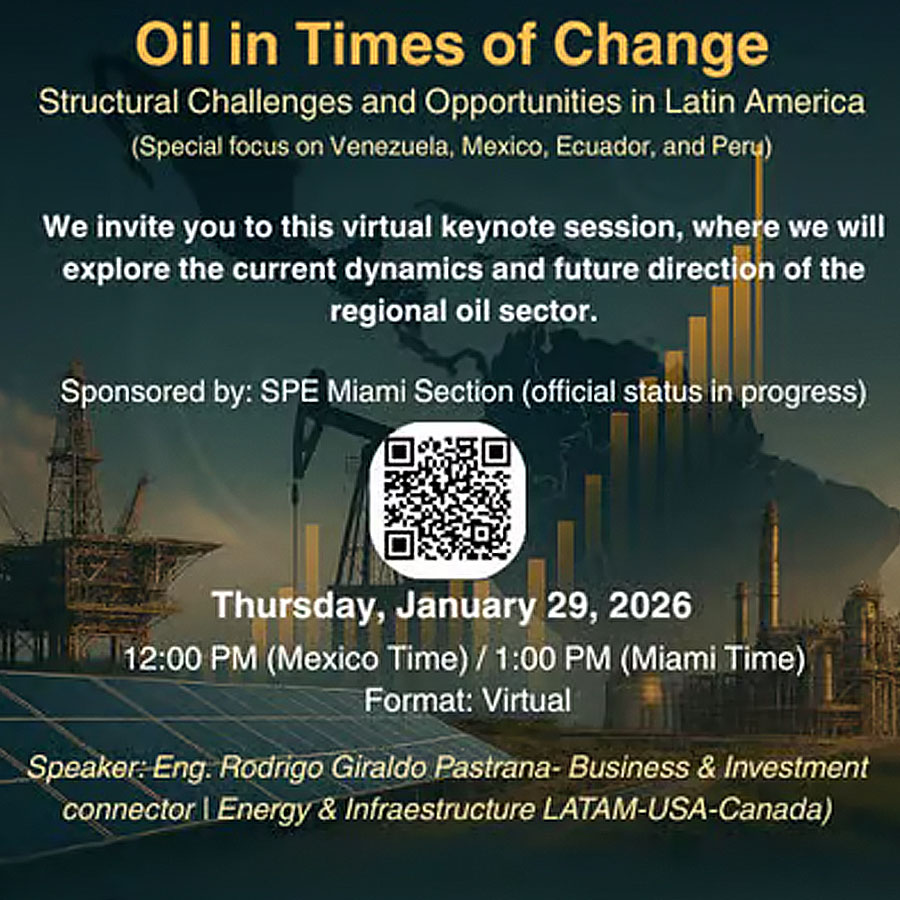 Oil in Times of Change

Structural Challenges and Opportunities in Latin America

(Special focus on Venezuela, Mexico, Ecuador, and Peru)

We invite you to this virtual keynote session, where we will explore the current dynamics and future direction of the regional oil sector.

Sponsored by: SPE Miami Section (official status in progress)

Thursday, January 29, 2026

12:00 PM (Mexico Time) / 1:00 PM (Miami Time)

Format: Virtual

Speaker: Eng. Rodrigo Giraldo Pastrana- Business & Investment connector | Energy & Infraestructure LATAM-USA-Canada)